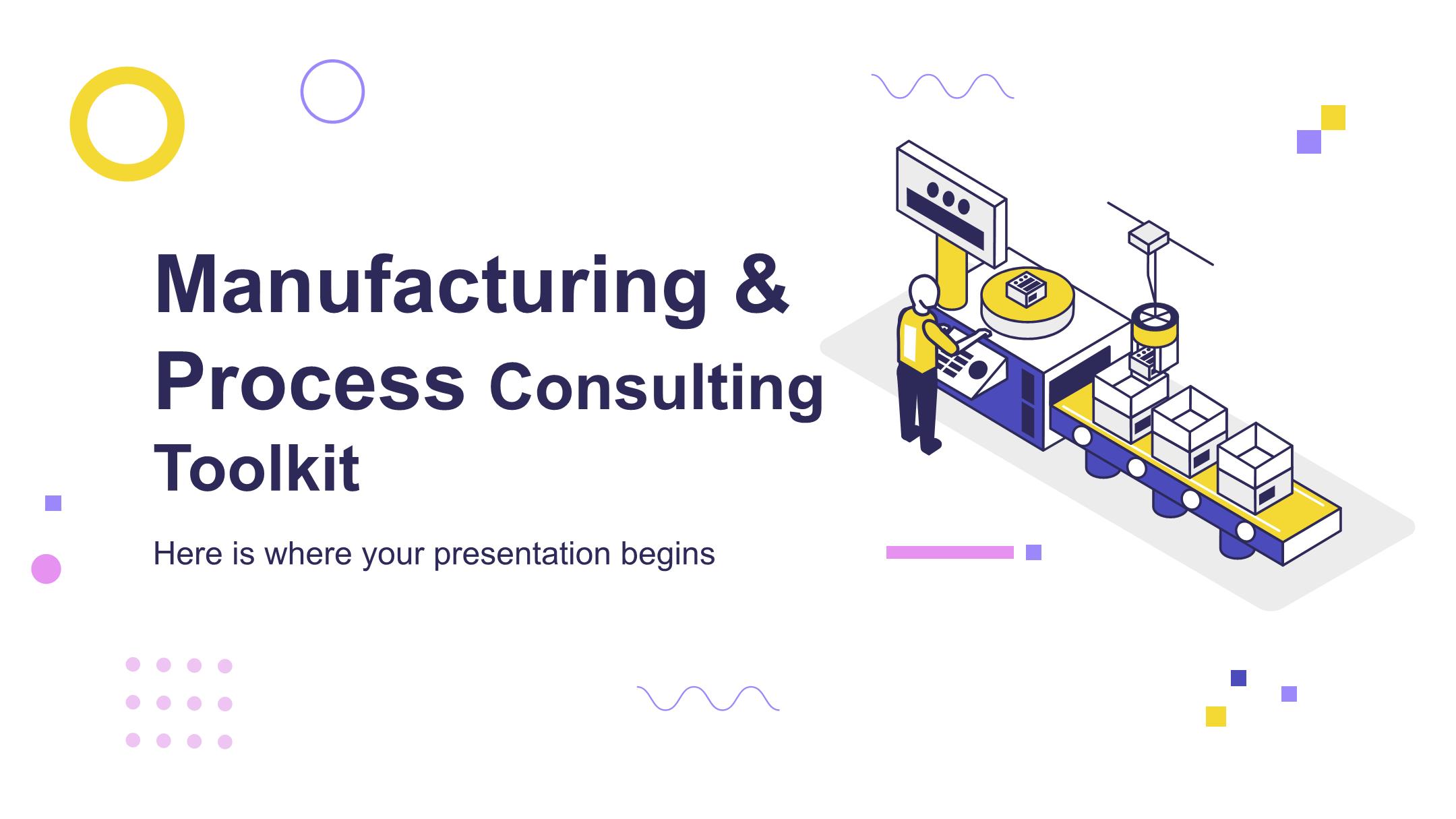 Manufacturing & Process Consulting Toolkit

Here is where your presentation begins